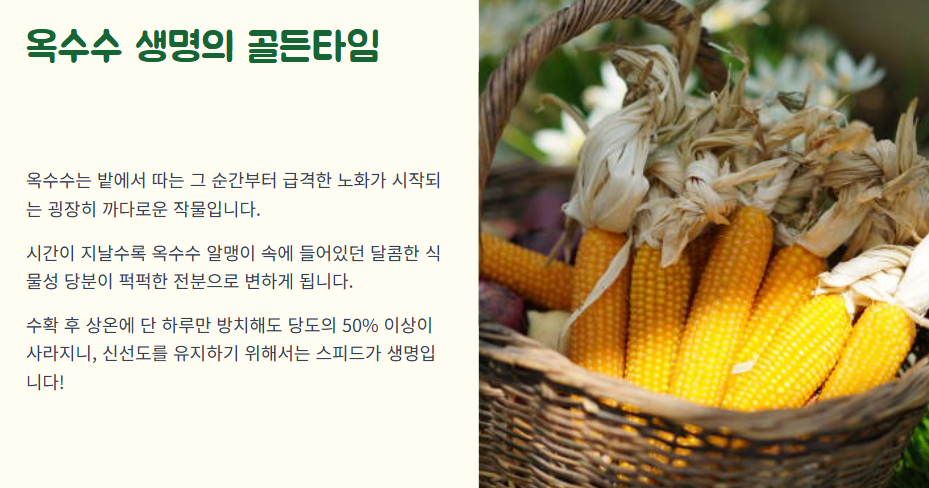 옥수수 생명의 골든타임

옥수수는 밭에서 따는 그 순간부터 급격한 노화가 시작되는 굉장히 까다로운 작물입니다.

시간이 지날수록 옥수수 알맹이 속에 들어있던 달콤한 식물성 당분이 퍽퍽한 전분으로 변하게 됩니다.

수확 후 상온에 단 하루만 방치해도 당도의 50% 이상이 사라지니, 신선도를 유지하기 위해서는 스피드가 생명입니다!